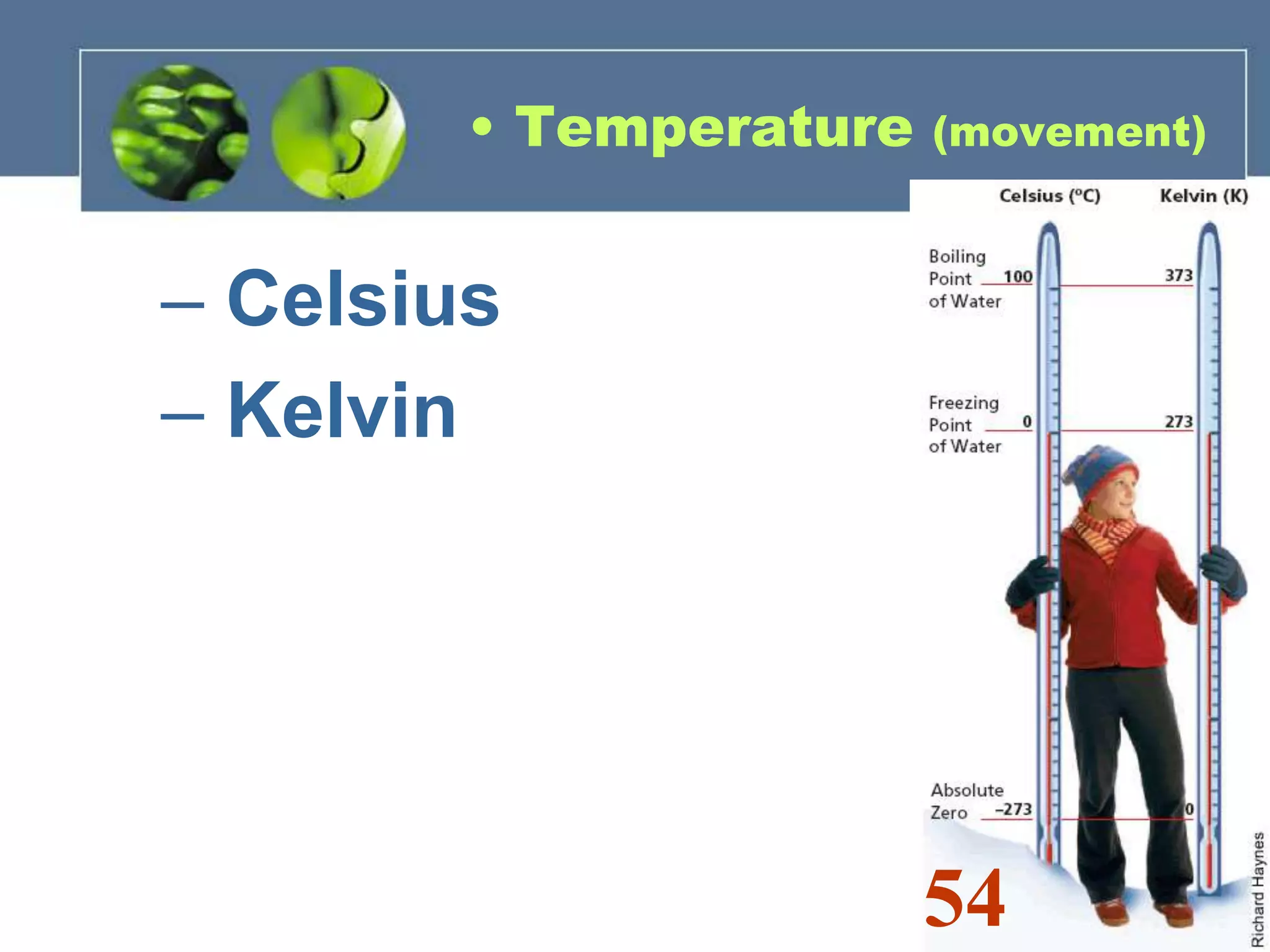 • Temperature (movement)

– Celsius
– Kelvin

Celsius (°C)
Kelvin (K)

Boiling Point of Water 100 373

Freezing Point of Water 0 273

Absolute Zero –273 0

54

Richard Haynes